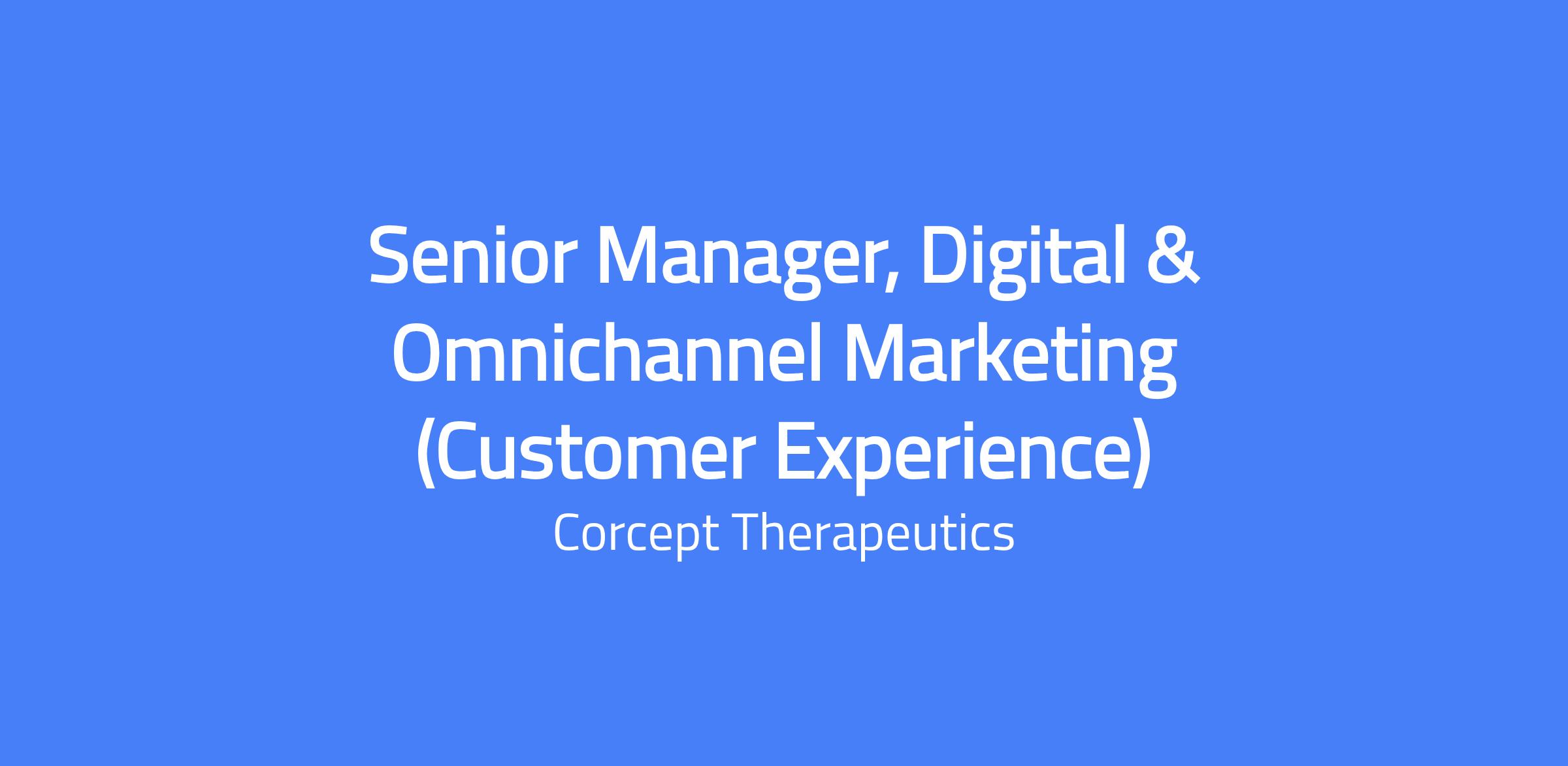 Senior Manager, Digital & Omnichannel Marketing (Customer Experience)

Corcept Therapeutics